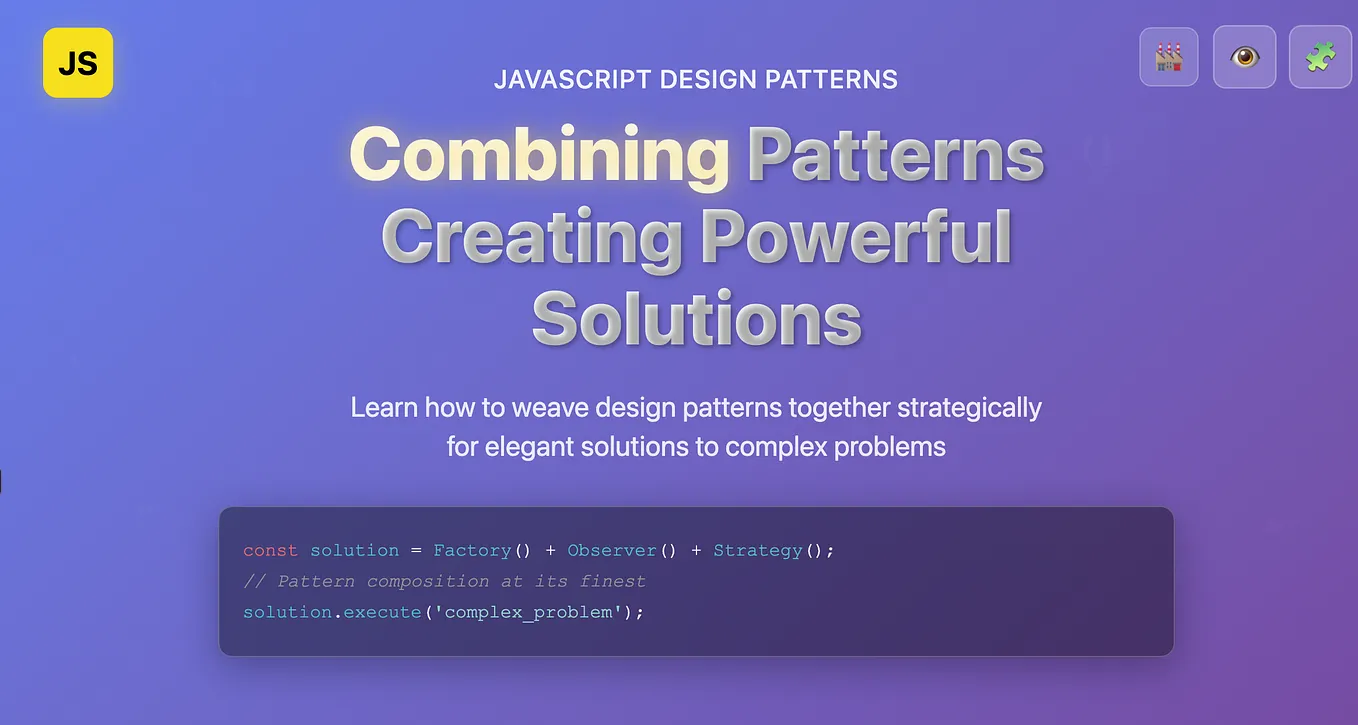 JS

JAVASCRIPT DESIGN PATTERNS

Combining Patterns Creating Powerful Solutions

Learn how to weave design patterns together strategically for elegant solutions to complex problems

const solution = Factory() + Observer() + Strategy();
// Pattern composition at its finest
solution.execute('complex_problem');